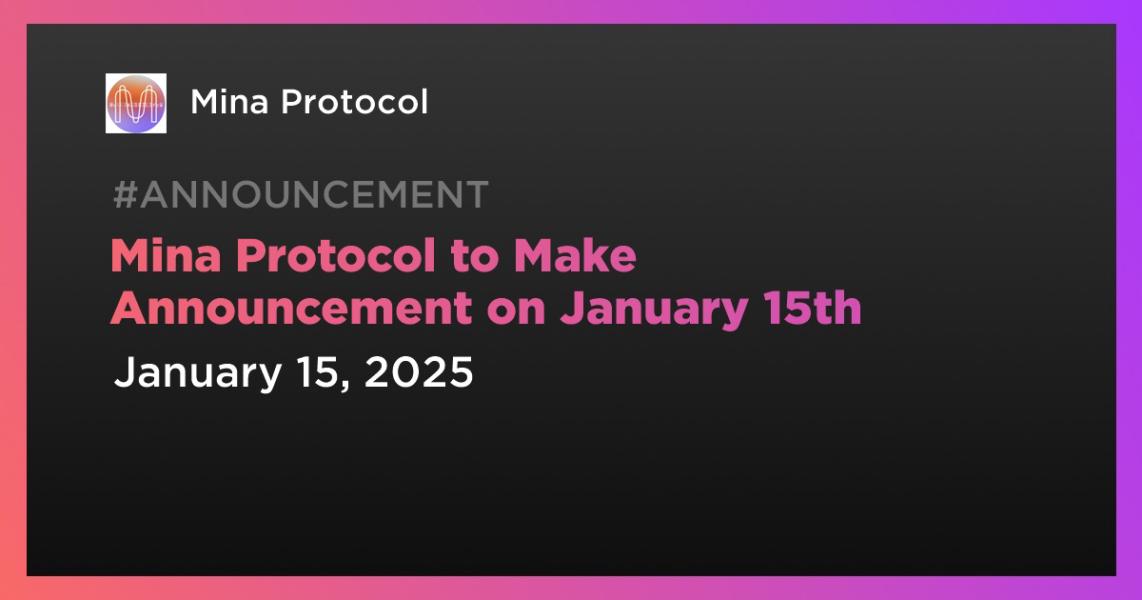 Mina Protocol

#ANNOUNCEMENT

Mina Protocol to Make Announcement on January 15th

January 15, 2025